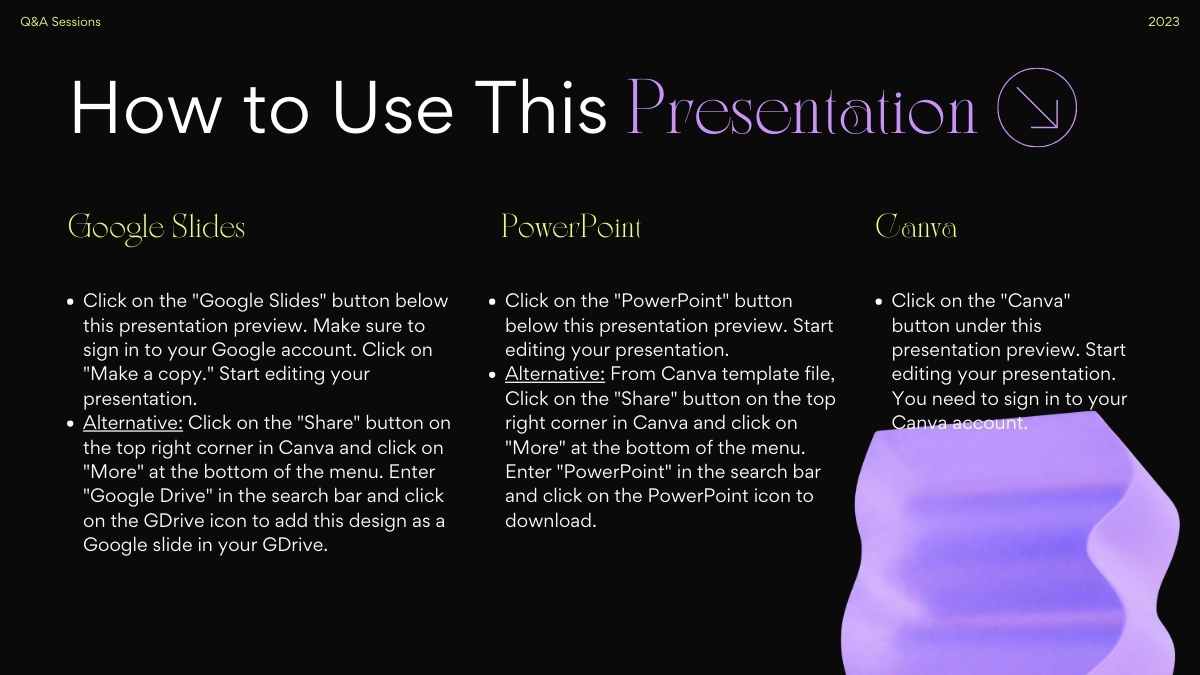 Q&A Sessions

2023

How to Use This Presentation

Google Slides

- Click on the "Google Slides" button below this presentation preview. Make sure to sign in to your Google account. Click on "Make a copy." Start editing your presentation.
- Alternative: Click on the "Share" button on the top right corner in Canva and click on "More" at the bottom of the menu. Enter "Google Drive" in the search bar and click on the GDrive icon to add this design as a Google slide in your GDrive.

PowerPoint

- Click on the "PowerPoint" button below this presentation preview. Start editing your presentation.
- Alternative: From Canva template file, Click on the "Share" button on the top right corner in Canva and click on "More" at the bottom of the menu. Enter "PowerPoint" in the search bar and click on the PowerPoint icon to download.

Canva

- Click on the "Canva" button under this presentation preview. Start editing your presentation. You need to sign in to your Canva account.